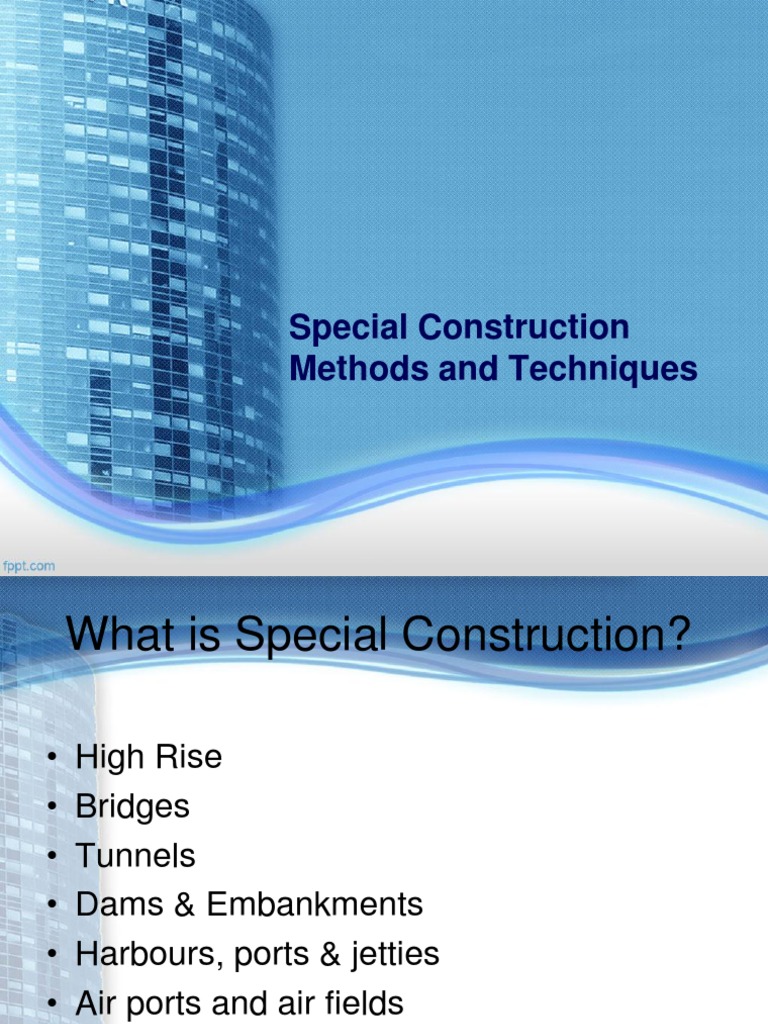 Special Construction Methods and Techniques

fppt.com

What is Special Construction?

• High Rise
• Bridges
• Tunnels
• Dams & Embankments
• Harbours, ports & jetties
• Air ports and air fields